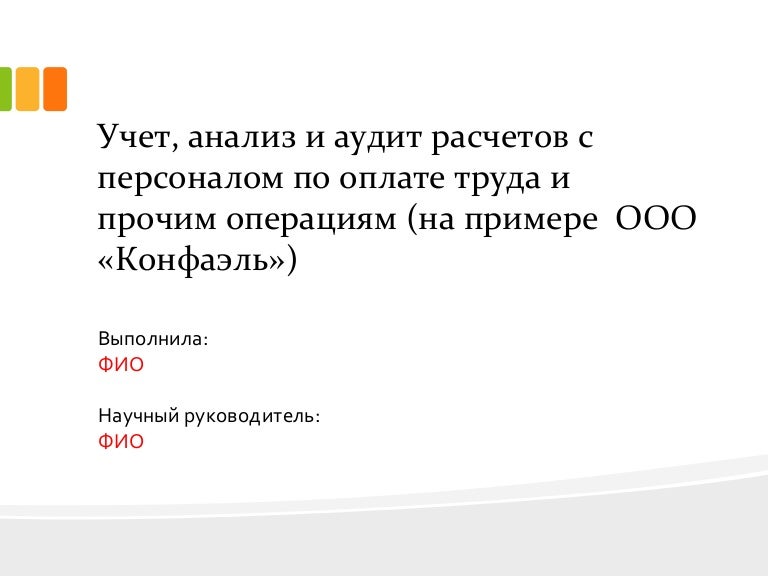 Учет, анализ и аудит расчетов с персоналом по оплате труда и прочим операциям (на примере  ООО «Конфаэль»)

Выполнила:
ФИО

Научный руководитель:
ФИО